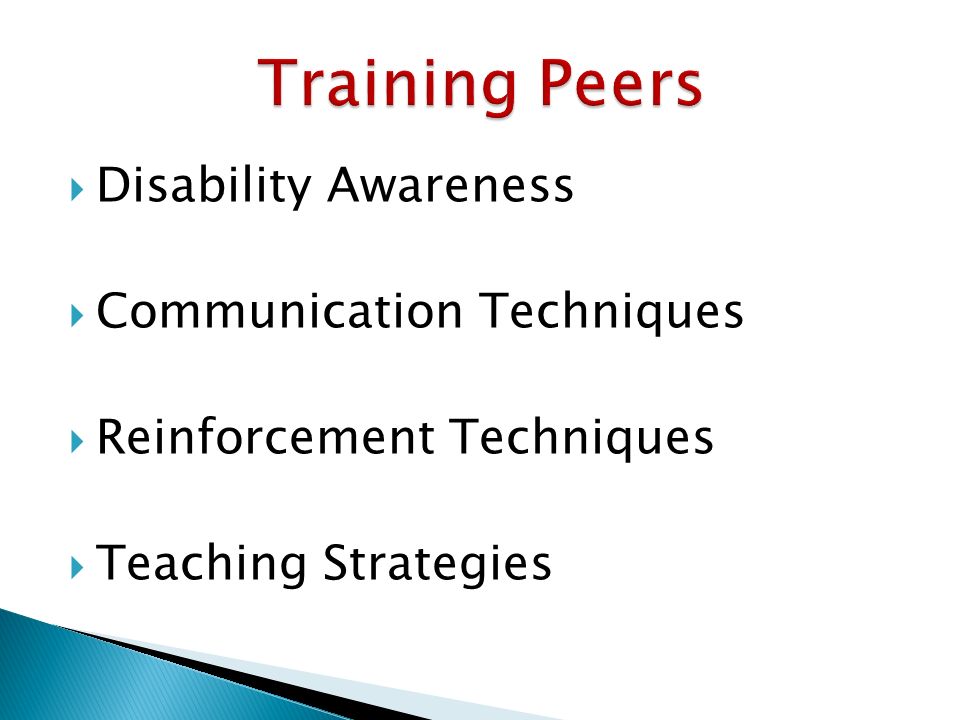 Training Peers

Disability Awareness

Communication Techniques

Reinforcement Techniques

Teaching Strategies